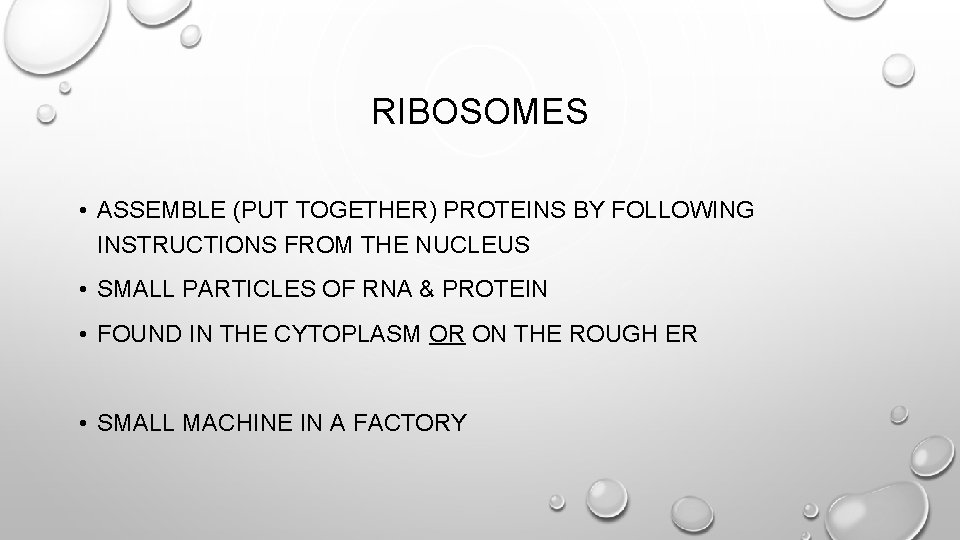 RIBOSOMES

• ASSEMBLE (PUT TOGETHER) PROTEINS BY FOLLOWING INSTRUCTIONS FROM THE NUCLEUS

• SMALL PARTICLES OF RNA & PROTEIN

• FOUND IN THE CYTOPLASM OR ON THE ROUGH ER

• SMALL MACHINE IN A FACTORY